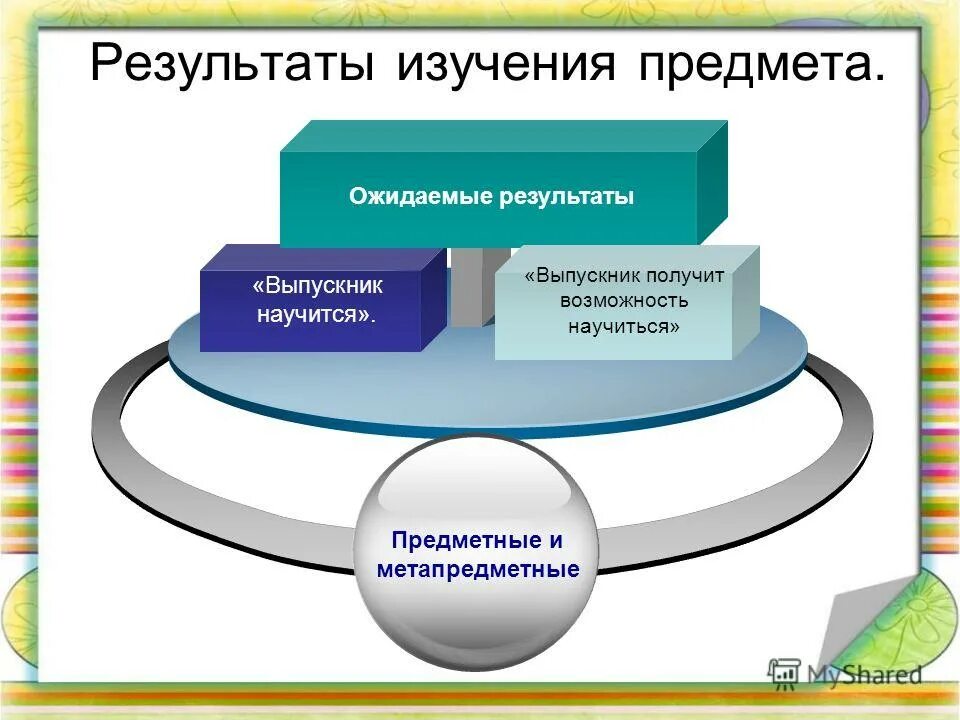 Результаты изучения предмета.

Ожидаемые результаты

«Выпускник научится».

«Выпускник получит возможность научиться»

Предметные и метапредметные

MyShared